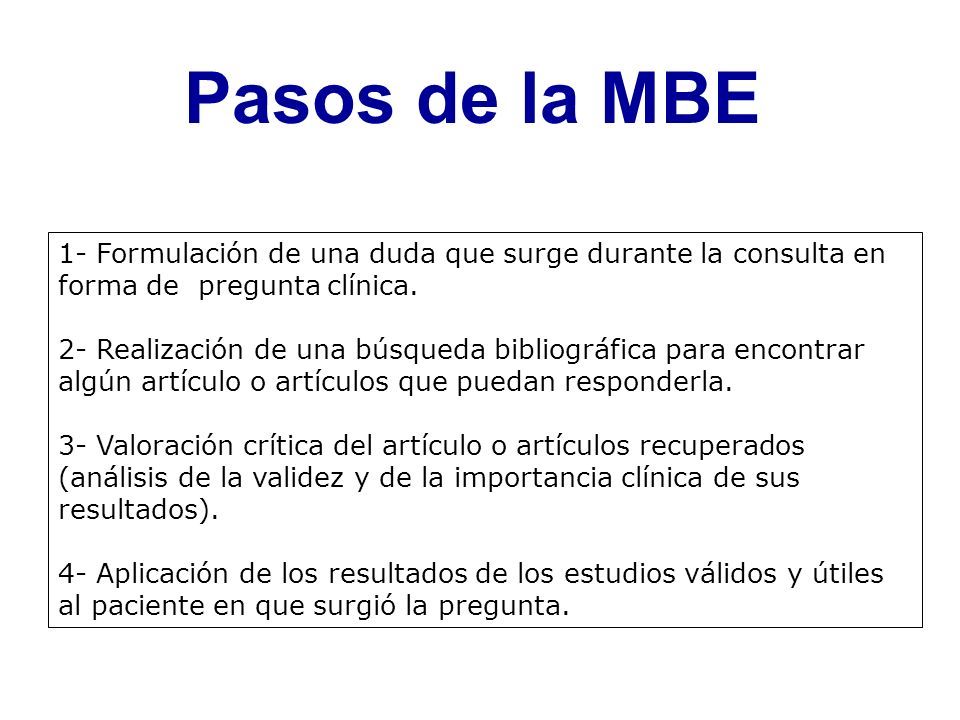 Pasos de la MBE

1- Formulación de una duda que surge durante la consulta en forma de  pregunta clínica.

2- Realización de una búsqueda bibliográfica para encontrar algún artículo o artículos que puedan responderla.

3- Valoración crítica del artículo o artículos recuperados (análisis de la validez y de la importancia clínica de sus resultados).

4- Aplicación de los resultados de los estudios válidos y útiles al paciente en que surgió la pregunta.